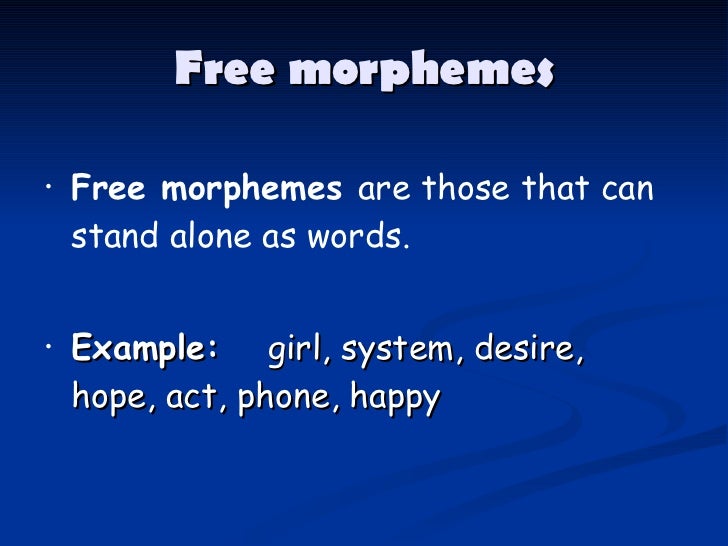 Free morphemes

· Free morphemes are those that can stand alone as words.

· Example: girl, system, desire, hope, act, phone, happy